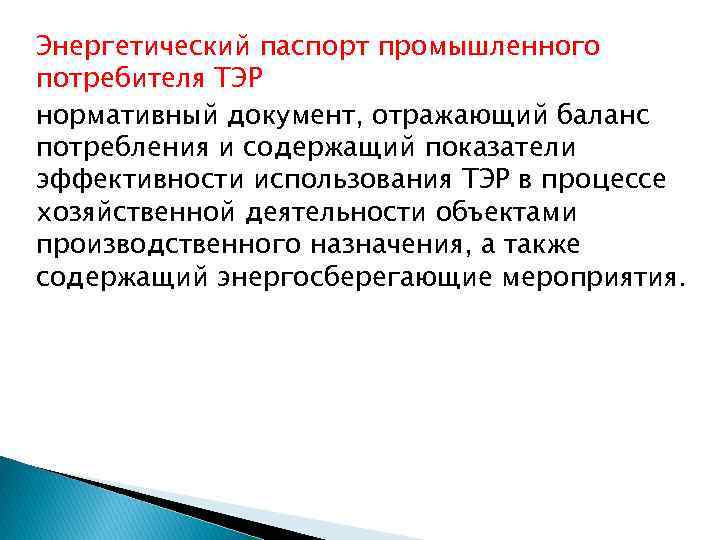 Энергетический паспорт промышленного потребителя ТЭР

нормативный документ, отражающий баланс потребления и содержащий показатели эффективности использования ТЭР в процессе хозяйственной деятельности объектами производственного назначения, а также содержащий энергосберегающие мероприятия.